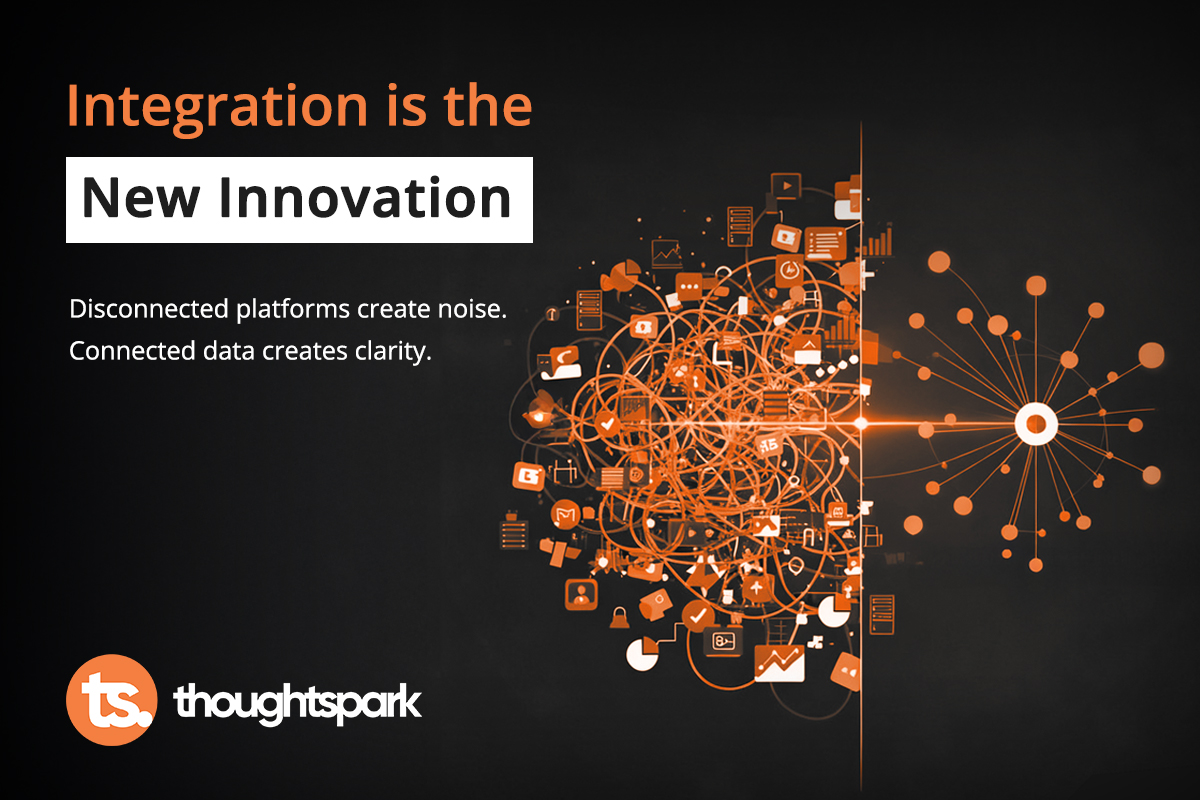 Integration is the

New Innovation

Disconnected platforms create noise.
Connected data creates clarity.

ts. thoughtspark